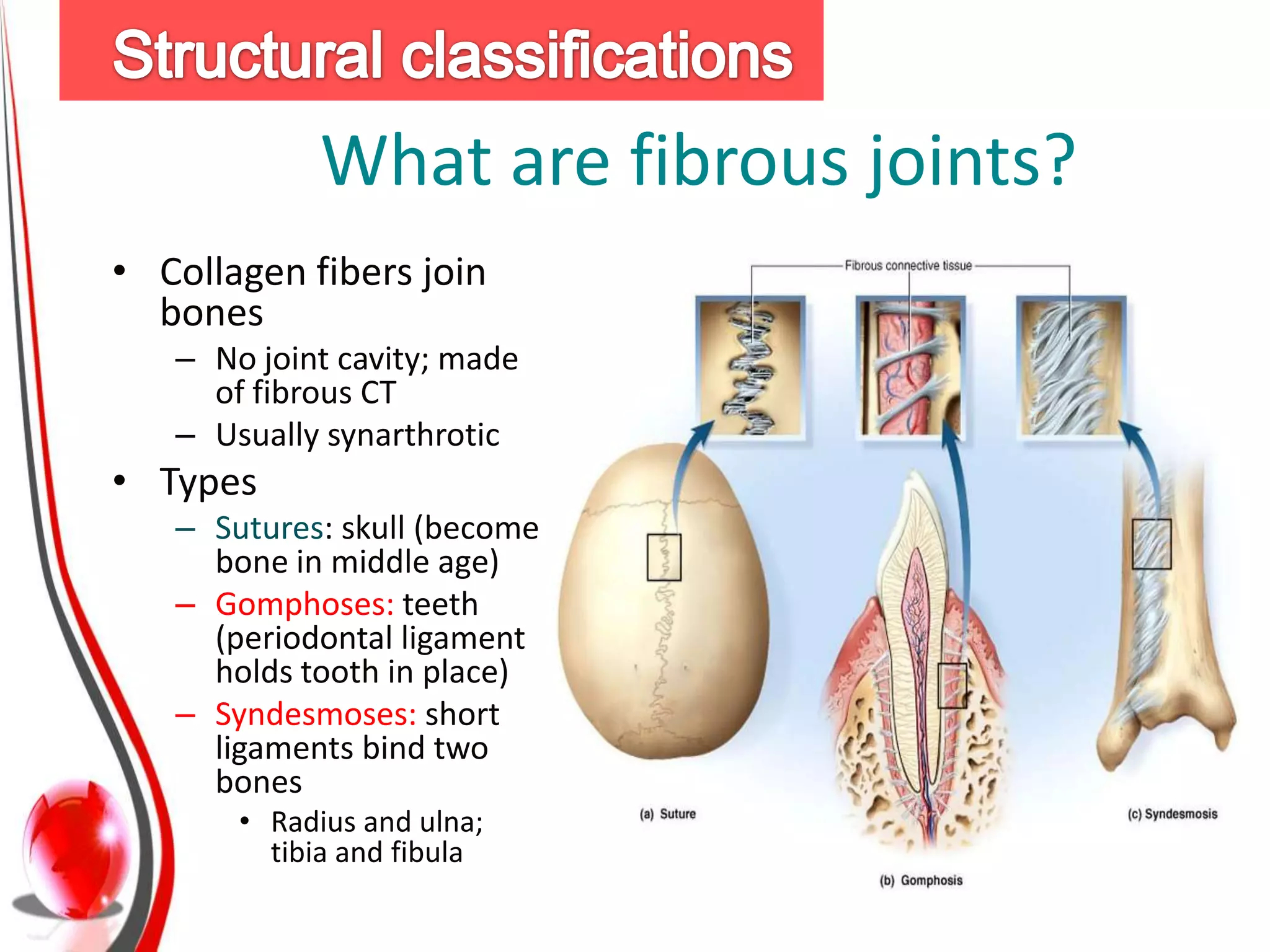 Structural classifications

What are fibrous joints?

• Collagen fibers join bones
 – No joint cavity; made of fibrous CT
 – Usually synarthrotic
• Types
 – Sutures: skull (become bone in middle age)
 – Gomphoses: teeth (periodontal ligament holds tooth in place)
 – Syndesmoses: short ligaments bind two bones
  • Radius and ulna; tibia and fibula

Fibrous connective tissue

(a) Suture

(b) Gomphosis

(c) Syndesmosis